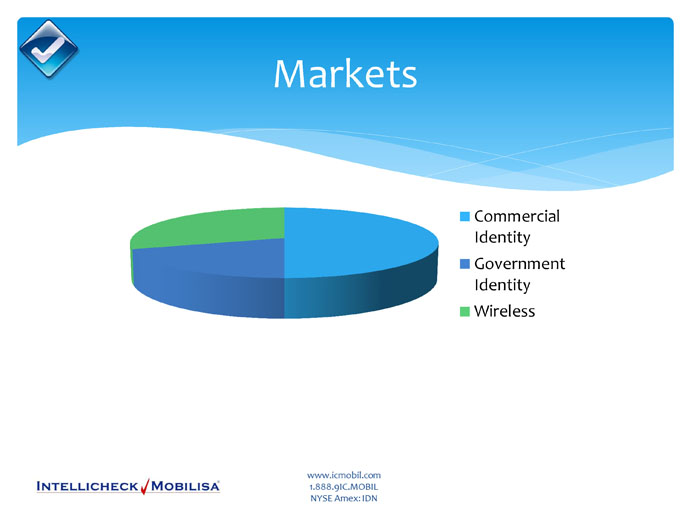 Markets

Commercial Identity
Government Identity
Wireless

INTELLICHECK MOBILISA

www.icmobil.com
1.888.9IC.MOBIL
NYSE Amex: IDN